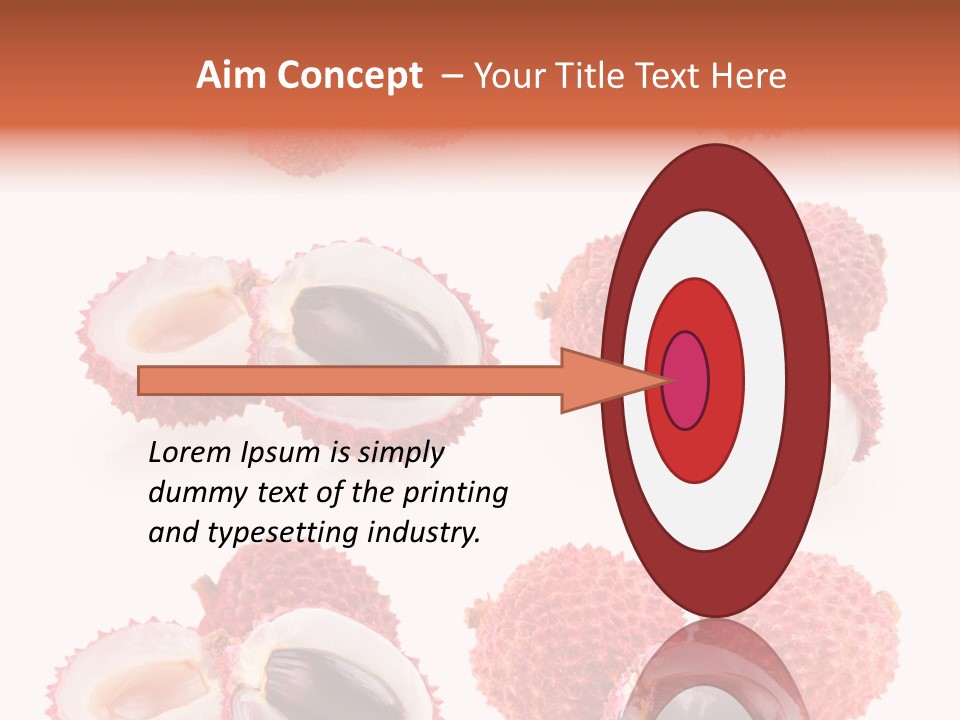 Aim Concept – Your Title Text Here

Lorem Ipsum is simply dummy text of the printing and typesetting industry.